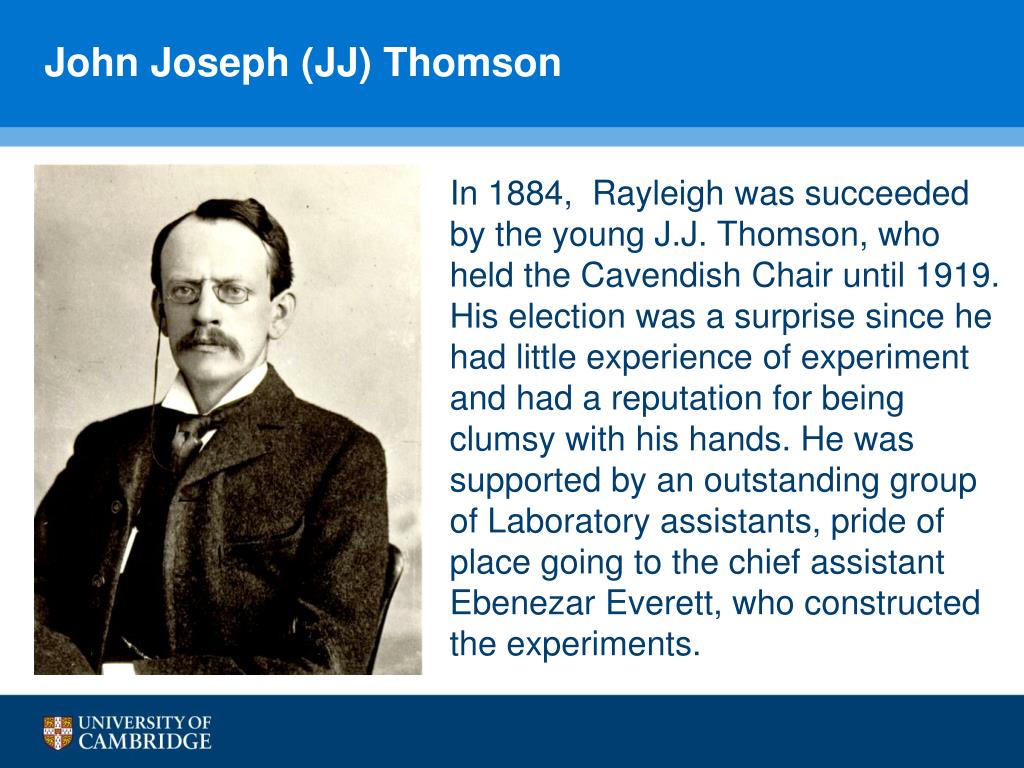 John Joseph (JJ) Thomson

In 1884, Rayleigh was succeeded by the young J.J. Thomson, who held the Cavendish Chair until 1919. His election was a surprise since he had little experience of experiment and had a reputation for being clumsy with his hands. He was supported by an outstanding group of Laboratory assistants, pride of place going to the chief assistant Ebenezar Everett, who constructed the experiments.

UNIVERSITY OF CAMBRIDGE